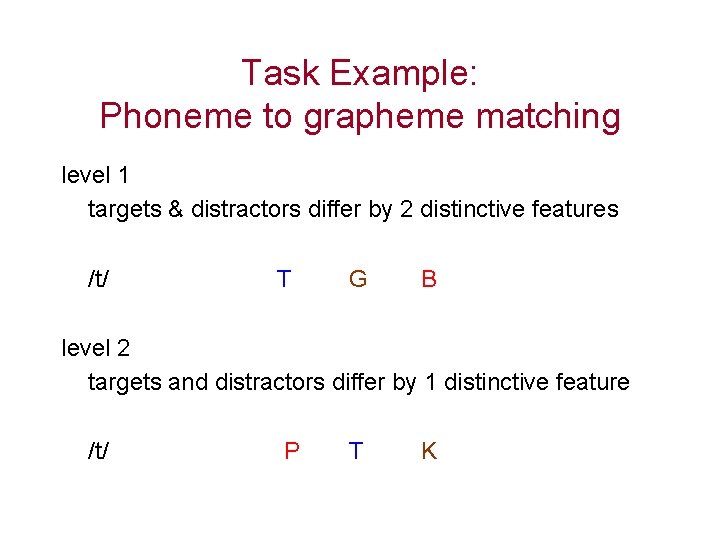 Task Example:
Phoneme to grapheme matching

level 1

targets & distractors differ by 2 distinctive features

/t/ T G B

level 2

targets and distractors differ by 1 distinctive feature

/t/ P T K